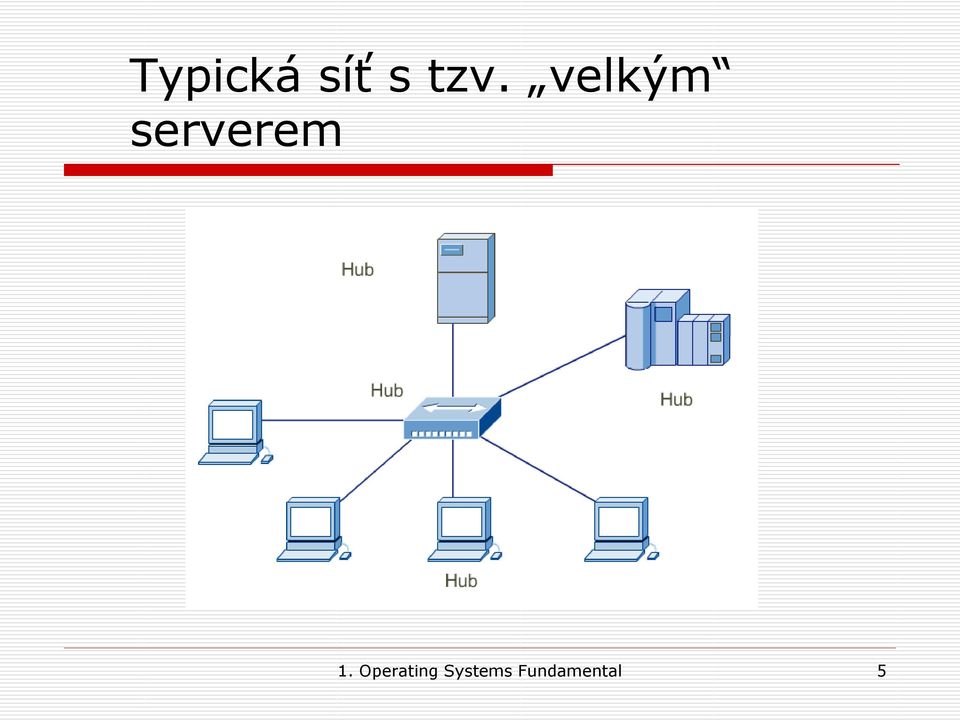 Typická síť s tzv. „velkým“ serverem

Hub

Hub

Hub

Hub

1. Operating Systems Fundamental

5